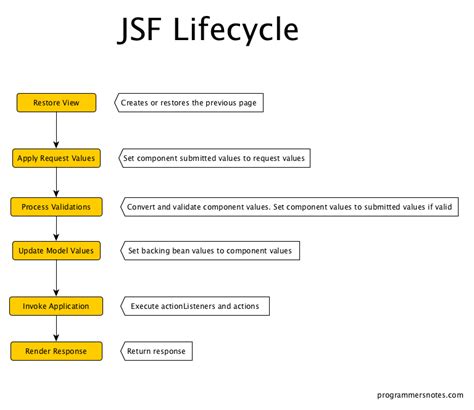 JSF Lifecycle

Restore View

Creates or restores the previous page

Apply Request Values

Set component submitted values to request values

Process Validations

Convert and validate component values. Set component values to submitted values if valid

Update Model Values

Set backing bean values to component values

Invoke Application

Execute actionListeners and actions

Render Response

Return response

programmersnotes.com